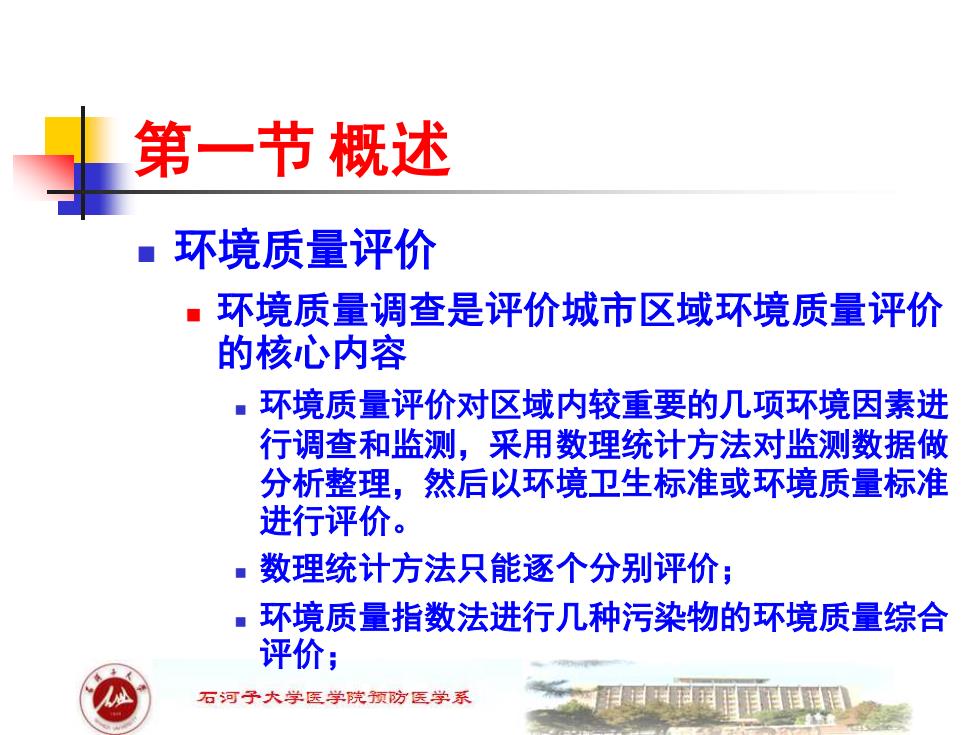 第一节 概述

环境质量评价

环境质量调查是评价城市区域环境质量评价的核心内容

环境质量评价对区域内较重要的几项环境因素进行调查和监测，采用数理统计方法对监测数据做分析整理，然后以环境卫生标准或环境质量标准进行评价。

数理统计方法只能逐个分别评价；

环境质量指数法进行几种污染物的环境质量综合评价；

石河子大学医学院预防医学系